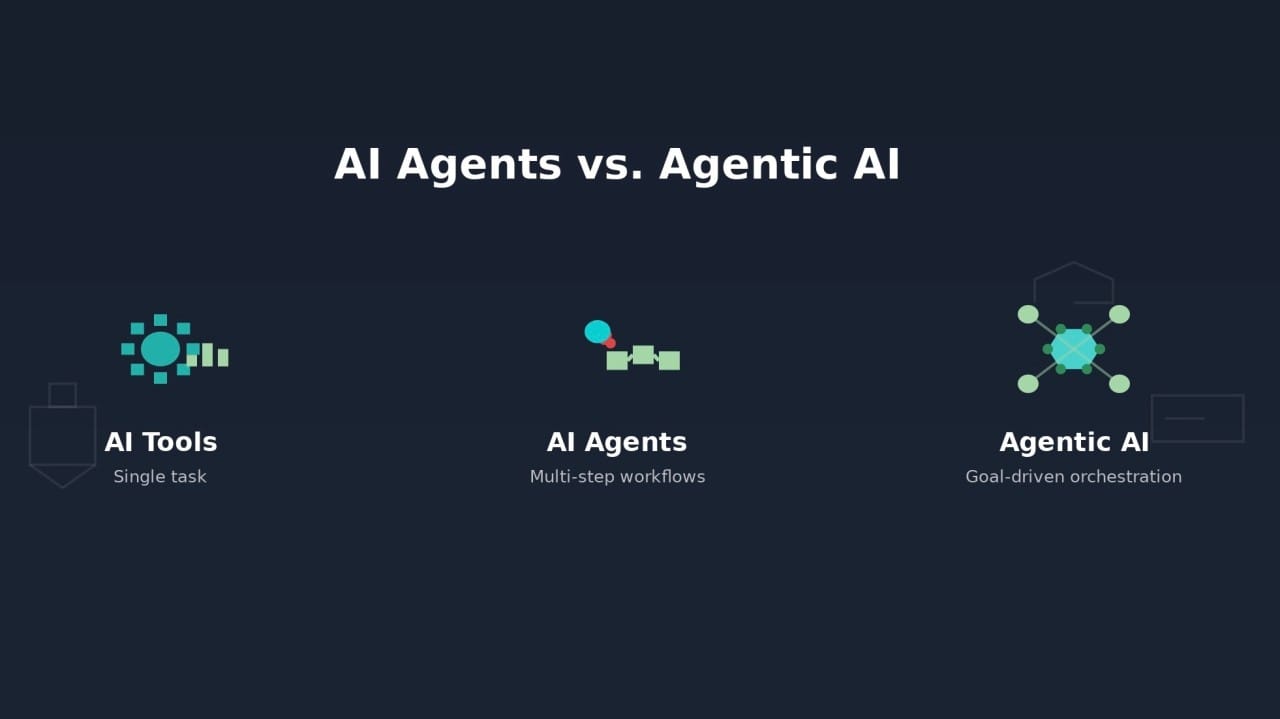 AI Agents vs. Agentic AI

AI Tools
Single task

AI Agents
Multi-step workflows

Agentic AI
Goal-driven orchestration